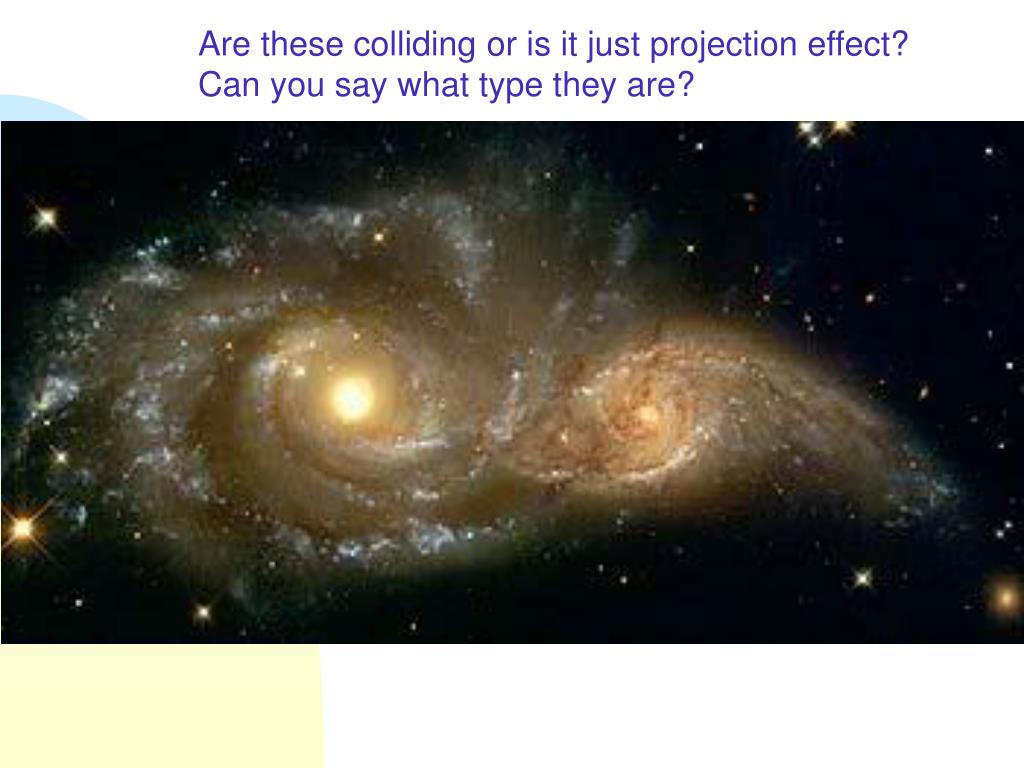 Are these colliding or is it just projection effect? Can you say what type they are?